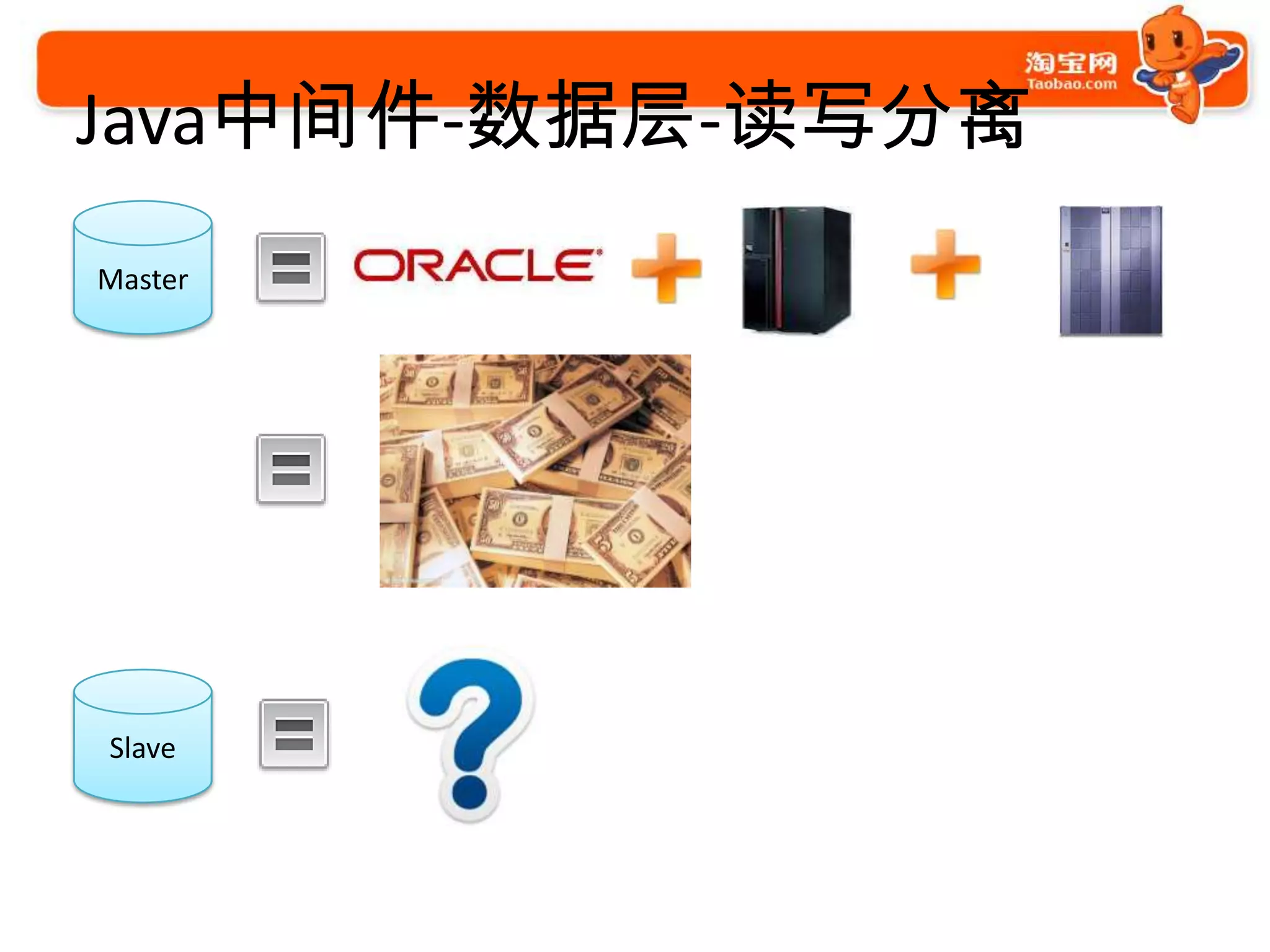 淘宝网
Taobao.com

Java中间件-数据层-读写分离

Master

ORACLE

Slave